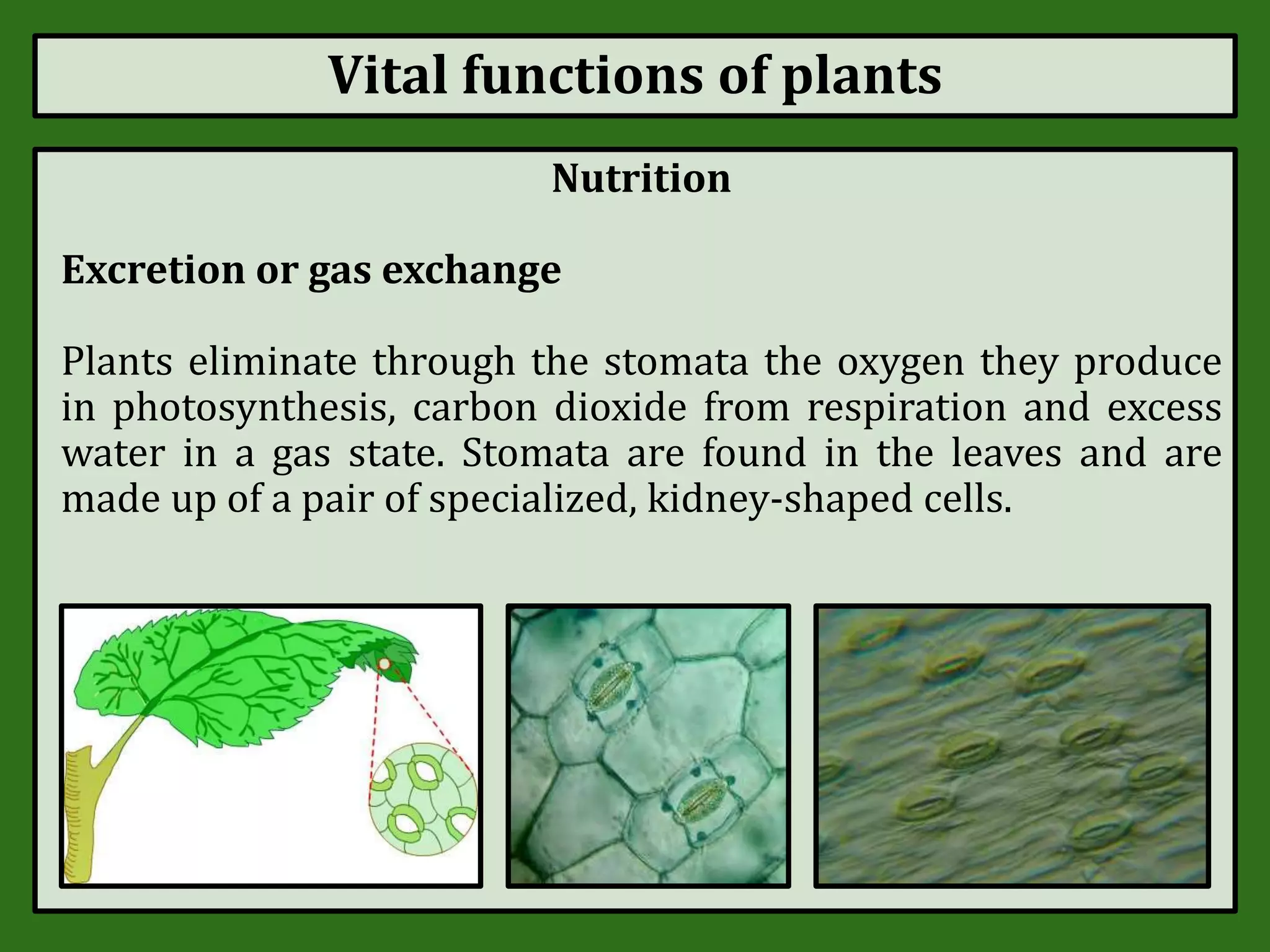 Vital functions of plants

Nutrition

Excretion or gas exchange

Plants eliminate through the stomata the oxygen they produce in photosynthesis, carbon dioxide from respiration and excess water in a gas state. Stomata are found in the leaves and are made up of a pair of specialized, kidney-shaped cells.